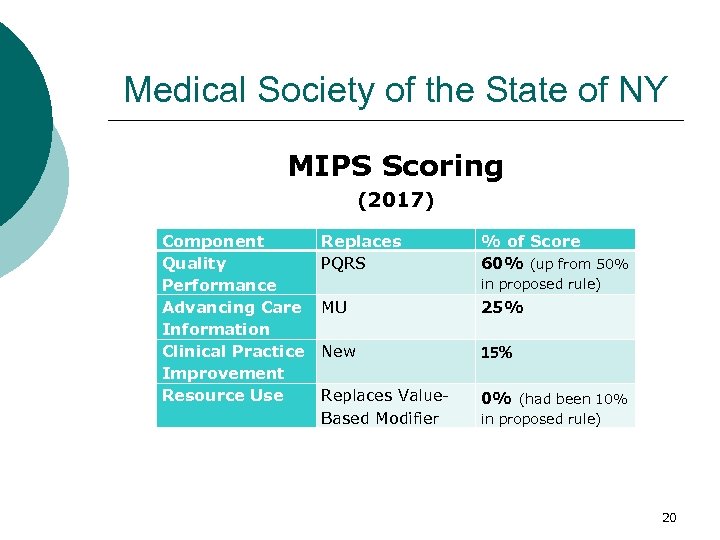 Medical Society of the State of NY

MIPS Scoring

(2017)

| Component | Replaces | % of Score |
|---|---|---|
| Quality Performance | PQRS | 60% (up from 50% in proposed rule) |
| Advancing Care Information | MU | 25% |
| Clinical Practice Improvement | New | 15% |
| Resource Use | Replaces Value-Based Modifier | 0% (had been 10% in proposed rule) |

20